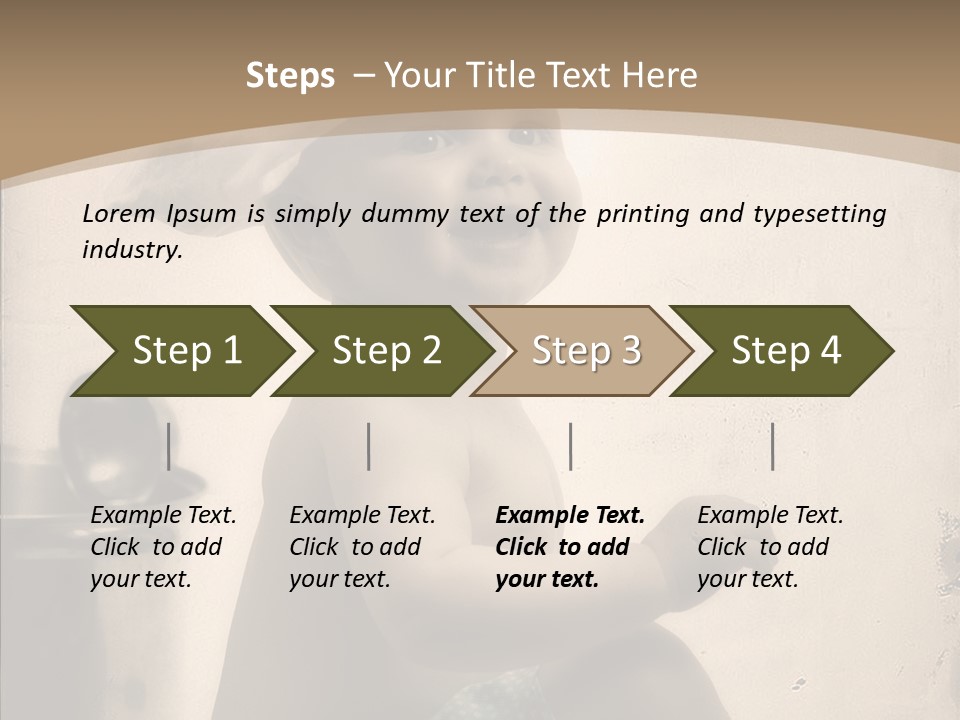 Steps – Your Title Text Here

Lorem Ipsum is simply dummy text of the printing and typesetting industry.

Step 1

Step 2

Step 3

Step 4

Example Text. Click to add your text.

Example Text. Click to add your text.

Example Text. Click to add your text.

Example Text. Click to add your text.